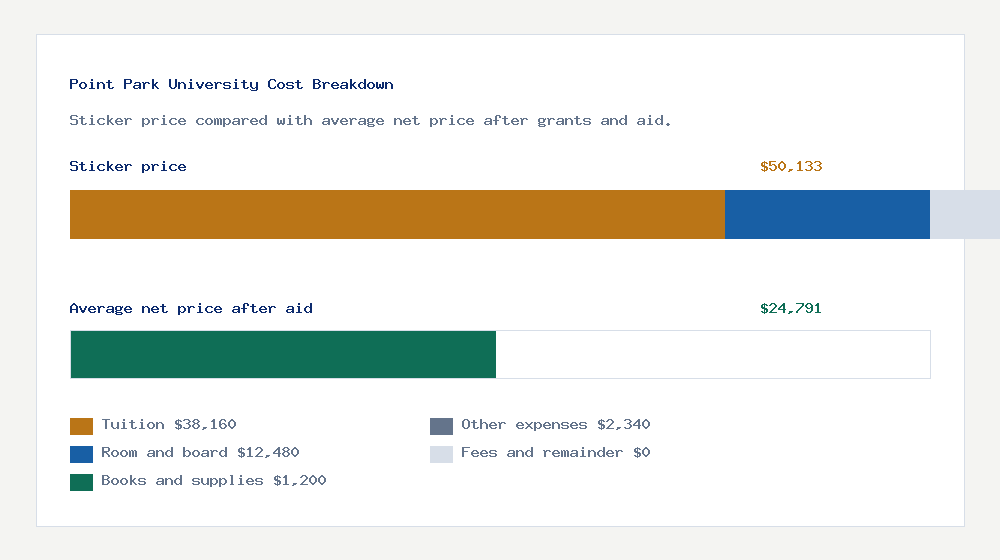 Point Park University Cost Breakdown

Sticker price compared with average net price after grants and aid.

Sticker price

$50,133

Average net price after aid

$24,791

Tuition $38,160

Room and board $12,480

Books and supplies $1,200

Other expenses $2,340

Fees and remainder $0